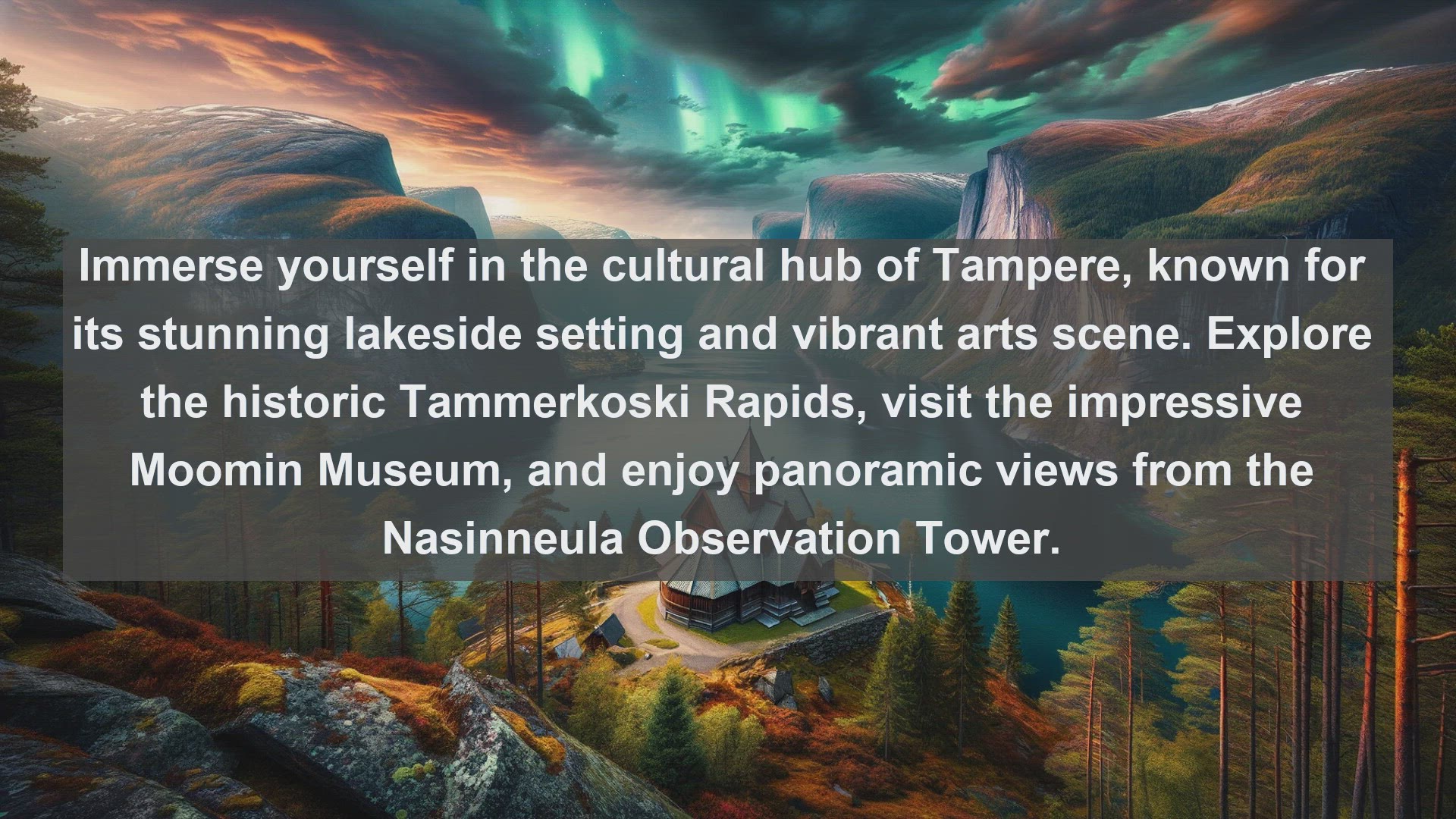 Immerse yourself in the cultural hub of Tampere, known for its stunning lakeside setting and vibrant arts scene. Explore the historic Tammerkoski Rapids, visit the impressive Moomin Museum, and enjoy panoramic views from the Nasinneula Observation Tower.